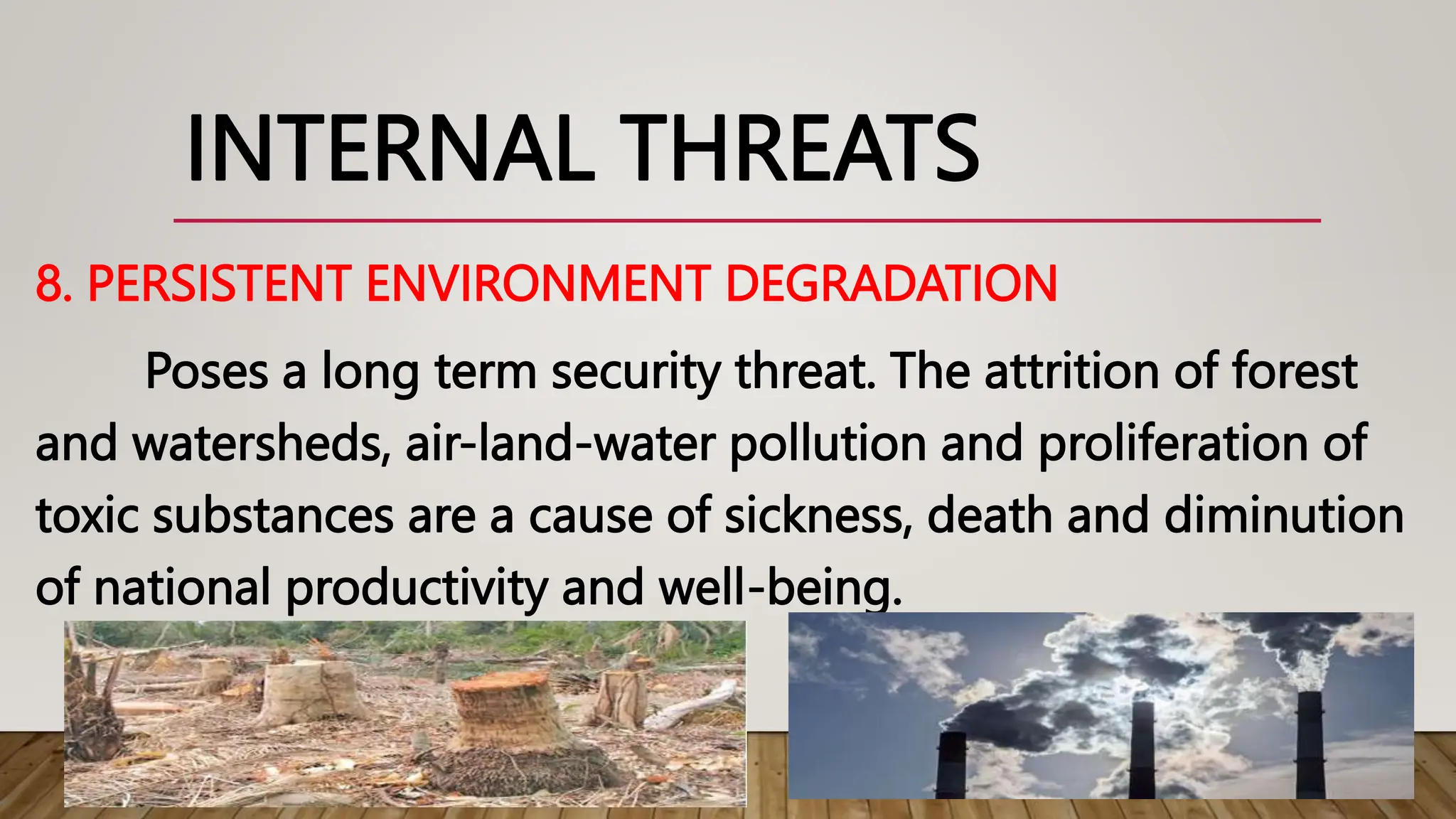 INTERNAL THREATS

8. PERSISTENT ENVIRONMENT DEGRADATION

Poses a long term security threat. The attrition of forest and watersheds, air-land-water pollution and proliferation of toxic substances are a cause of sickness, death and diminution of national productivity and well-being.